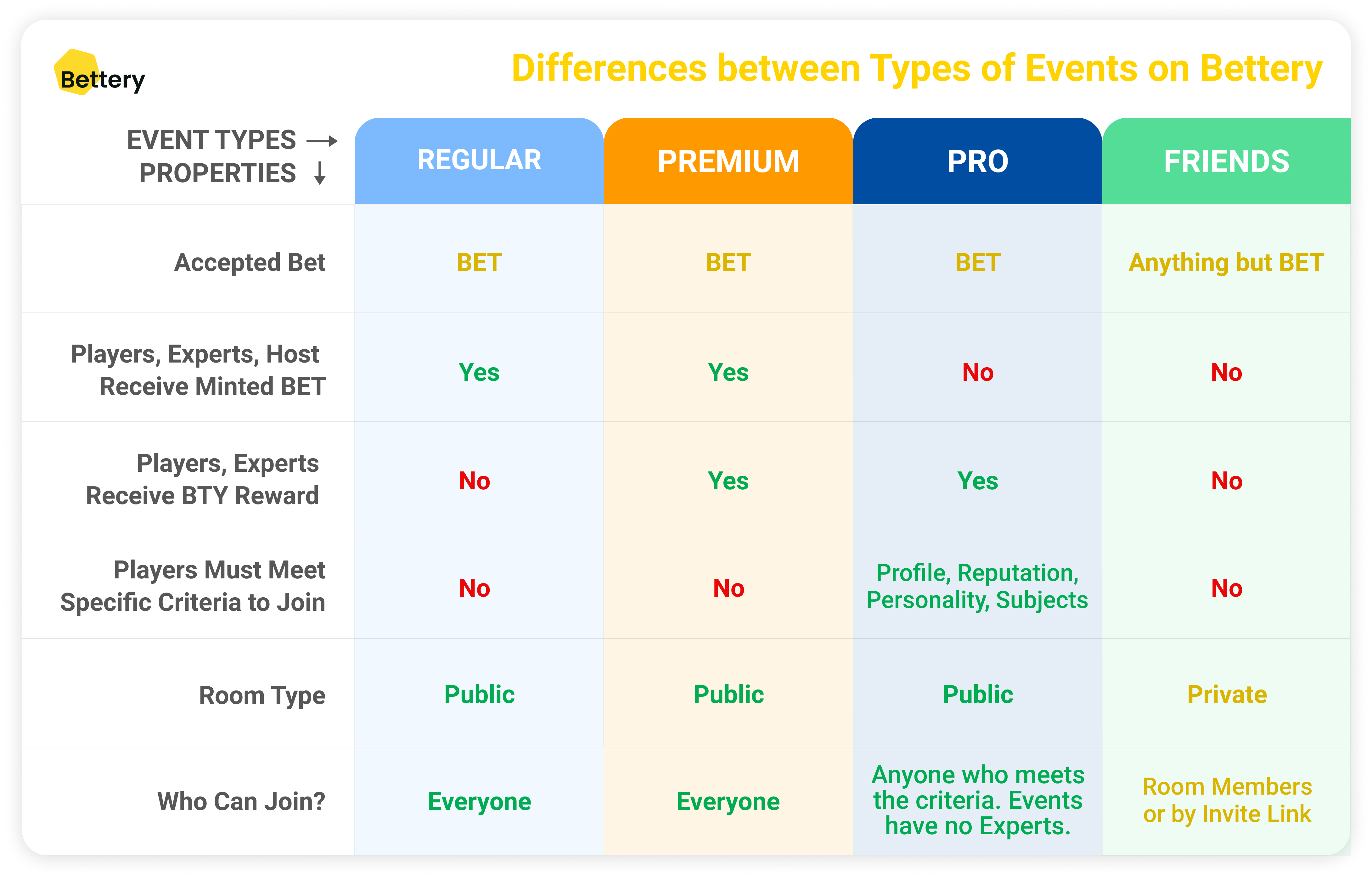 Bettery

Differences between Types of Events on Bettery

| EVENT TYPES → PROPERTIES ↓ | REGULAR | PREMIUM | PRO | FRIENDS |
|---|---|---|---|---|
| Accepted Bet | BET | BET | BET | Anything but BET |
| Players, Experts, Host Receive Minted BET | Yes | Yes | No | No |
| Players, Experts Receive BTY Reward | No | Yes | Yes | No |
| Players Must Meet Specific Criteria to Join | No | No | Profile, Reputation, Personality, Subjects | No |
| Room Type | Public | Public | Public | Private |
| Who Can Join? | Everyone | Everyone | Anyone who meets the criteria. Events have no Experts. | Room Members or by Invite Link |